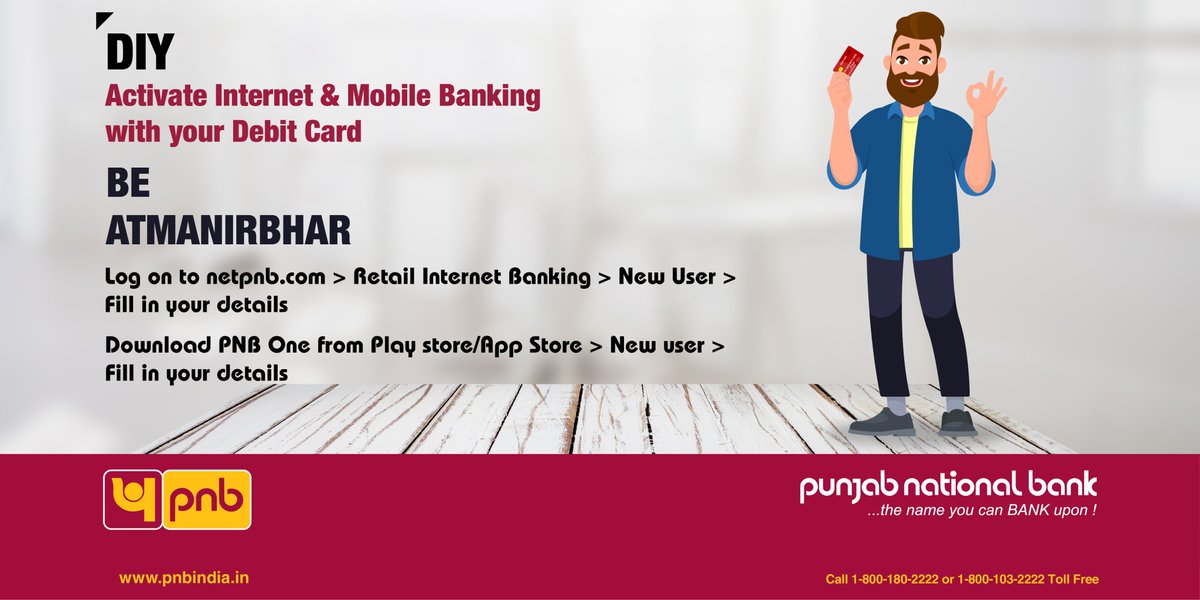 DIY
Activate Internet & Mobile Banking with your Debit Card

BE
ATMANIRBHAR

Log on to netpnb.com > Retail Internet Banking > New User > Fill in your details

Download PNB One from Play store/App Store > New user > Fill in your details

pnb

punjab national bank
...the name you can BANK upon !

www.pnbindia.in

Call 1-800-180-2222 or 1-800-103-2222 Toll Free